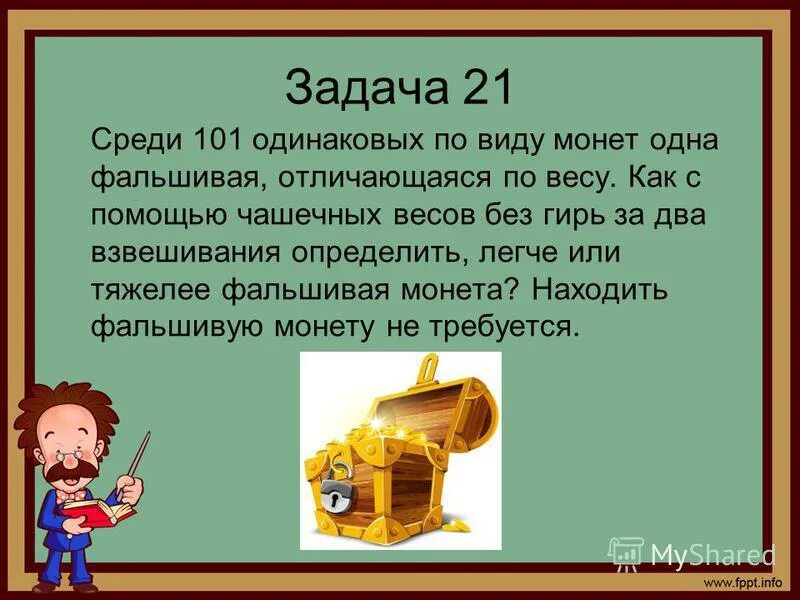 Задача 21

Среди 101 одинаковых по виду монет одна фальшивая, отличающаяся по весу. Как с помощью чашечных весов без гирь за два взвешивания определить, легче или тяжелее фальшивая монета? Находить фальшивую монету не требуется.

MyShared

www.fppt.info